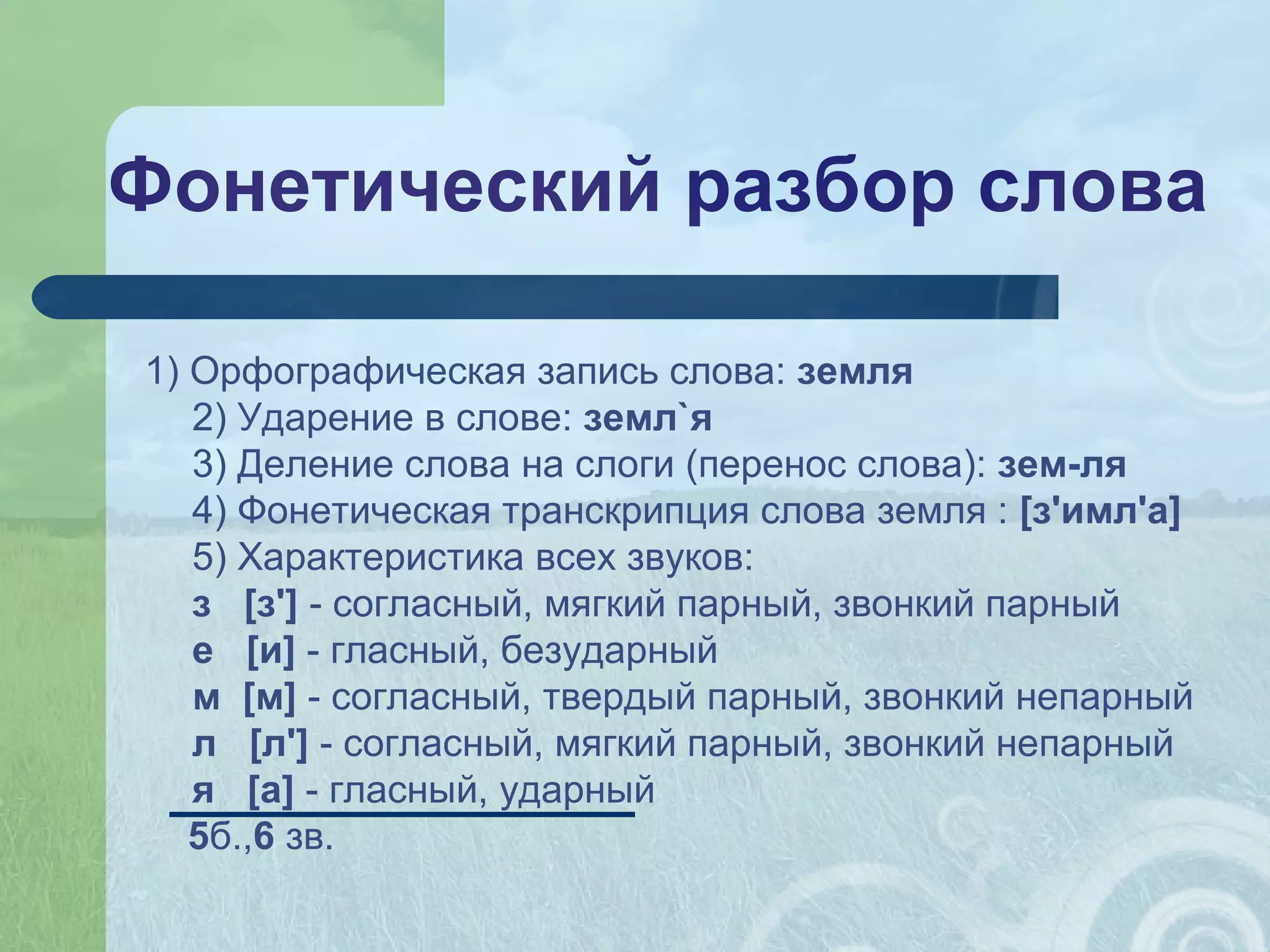 Фонетический разбор слова

1) Орфографическая запись слова: земля

2) Ударение в слове: земл`я

3) Деление слова на слоги (перенос слова): зем-ля

4) Фонетическая транскрипция слова земля : [з'имл'а]

5) Характеристика всех звуков:

з [з'] - согласный, мягкий парный, звонкий парный

е [и] - гласный, безударный

м [м] - согласный, твердый парный, звонкий непарный

л [л'] - согласный, мягкий парный, звонкий непарный

я [а] - гласный, ударный

5б.,6 зв.